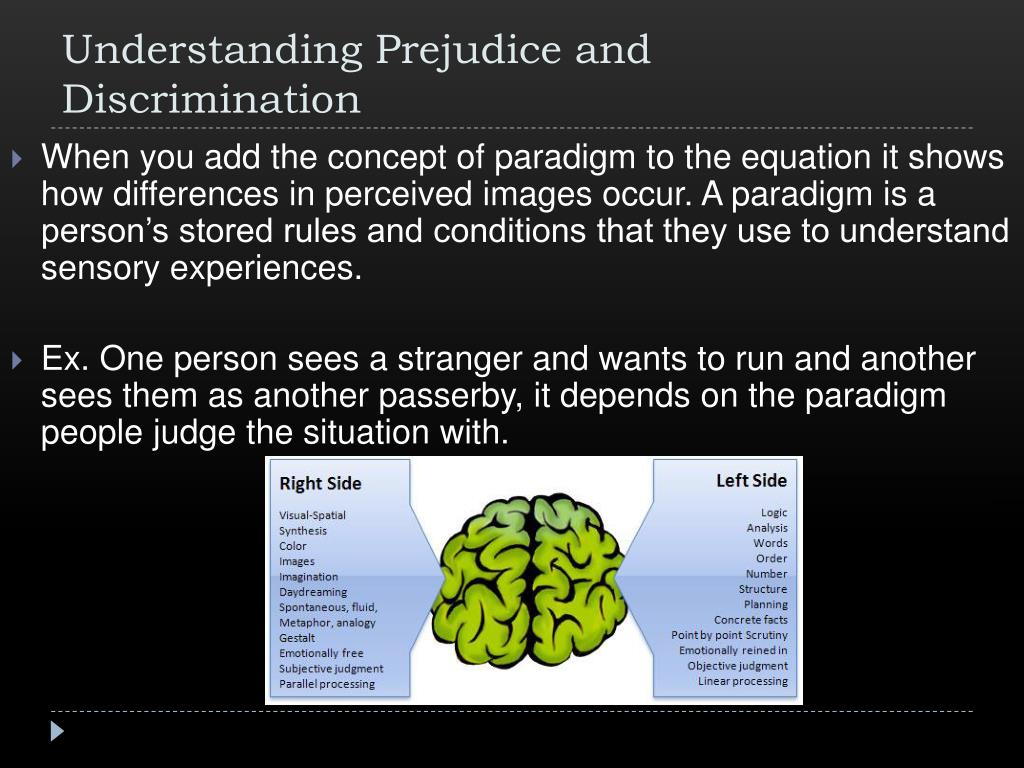 Understanding Prejudice and Discrimination

When you add the concept of paradigm to the equation it shows how differences in perceived images occur. A paradigm is a person’s stored rules and conditions that they use to understand sensory experiences.

Ex. One person sees a stranger and wants to run and another sees them as another passerby, it depends on the paradigm people judge the situation with.

Right Side
Visual-Spatial
Synthesis
Color
Images
Imagination
Daydreaming
Spontaneous, fluid,
Metaphor, analogy
Gestalt
Emotionally free
Subjective judgment
Parallel processing

Left Side
Logic
Analysis
Words
Order
Number
Structure
Planning
Concrete facts
Point by point Scrutiny
Emotionally reined in
Objective judgment
Linear processing